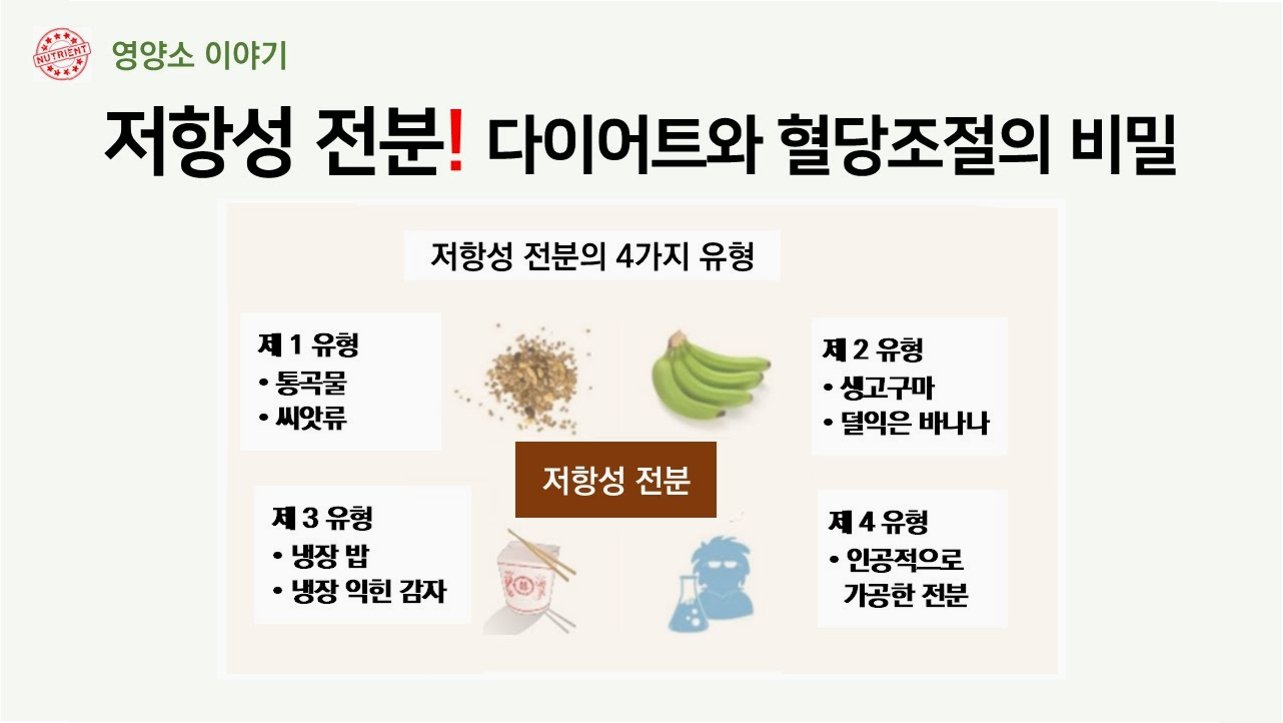 NUTRIENT

영양소 이야기

저항성 전분! 다이어트와 혈당조절의 비밀

저항성 전분의 4가지 유형

제 1 유형
• 통곡물
• 씨앗류

제 2 유형
• 생고구마
• 덜익은 바나나

저항성 전분

제 3 유형
• 냉장 밥
• 냉장 익힌 감자

제 4 유형
• 인공적으로 가공한 전분